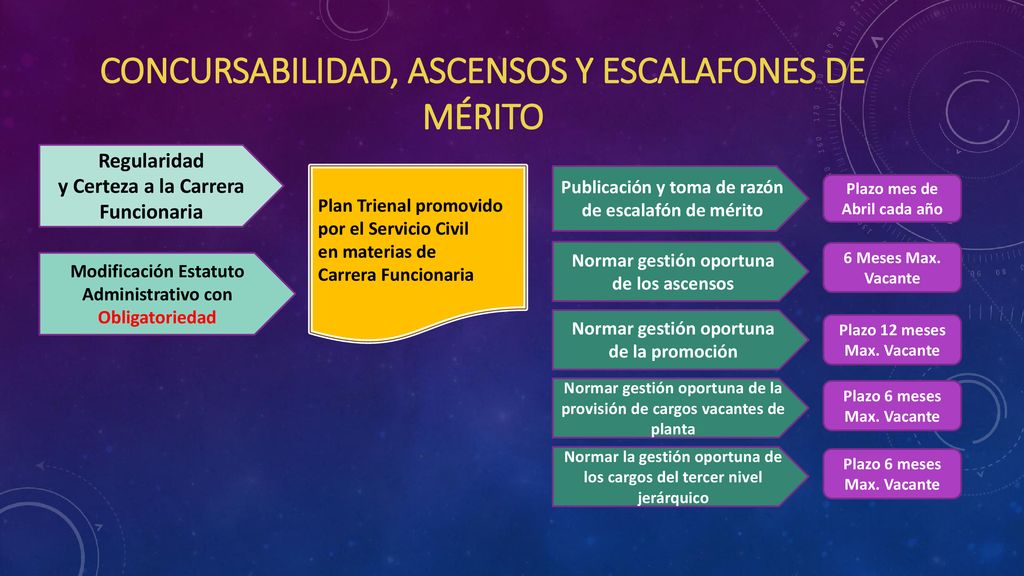 CONCURSABILIDAD, ASCENSOS Y ESCALAFONES DE MÉRITO

Regularidad y Certeza a la Carrera Funcionaria

Modificación Estatuto Administrativo con Obligatoriedad

Plan Trienal promovido por el Servicio Civil en materias de Carrera Funcionaria

Publicación y toma de razón de escalafón de mérito

Plazo mes de Abril cada año

Normar gestión oportuna de los ascensos

6 Meses Max. Vacante

Normar gestión oportuna de la promoción

Plazo 12 meses Max. Vacante

Normar gestión oportuna de la provisión de cargos vacantes de planta

Plazo 6 meses Max. Vacante

Normar la gestión oportuna de los cargos del tercer nivel jerárquico

Plazo 6 meses Max. Vacante